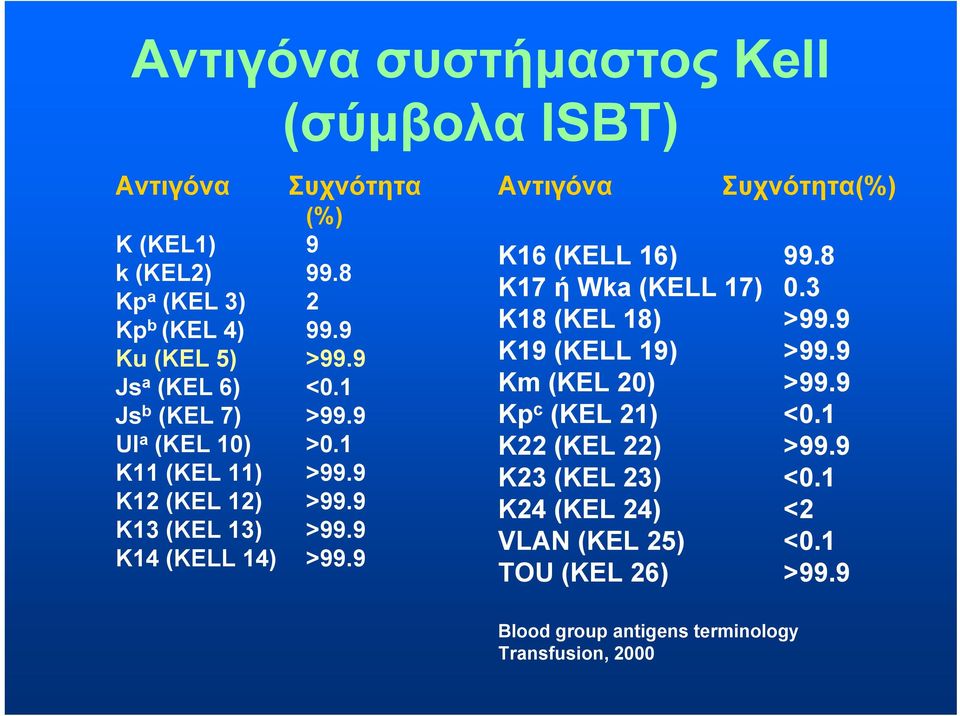 Αντιγόνα συστήμαστος Kell (σύμβολα ISBT)

| Αντιγόνα | Συχνότητα (%) |
|---|---|
| K (KEL1) | 9 |
| k (KEL2) | 99.8 |
| Kp$^a$ (KEL 3) | 2 |
| Kp$^b$ (KEL 4) | 99.9 |
| Ku (KEL 5) | >99.9 |
| Js$^a$ (KEL 6) | <0.1 |
| Js$^b$ (KEL 7) | >99.9 |
| Ul$^a$ (KEL 10) | >0.1 |
| K11 (KEL 11) | >99.9 |
| K12 (KEL 12) | >99.9 |
| K13 (KEL 13) | >99.9 |
| K14 (KELL 14) | >99.9 |

| Αντιγόνα | Συχνότητα(%) |
|---|---|
| K16 (KELL 16) | 99.8 |
| K17 ή Wka (KELL 17) | 0.3 |
| K18 (KEL 18) | >99.9 |
| K19 (KELL 19) | >99.9 |
| Km (KEL 20) | >99.9 |
| Kp$^c$ (KEL 21) | <0.1 |
| K22 (KEL 22) | >99.9 |
| K23 (KEL 23) | <0.1 |
| K24 (KEL 24) | <2 |
| VLAN (KEL 25) | <0.1 |
| TOU (KEL 26) | >99.9 |

Blood group antigens terminology
Transfusion, 2000